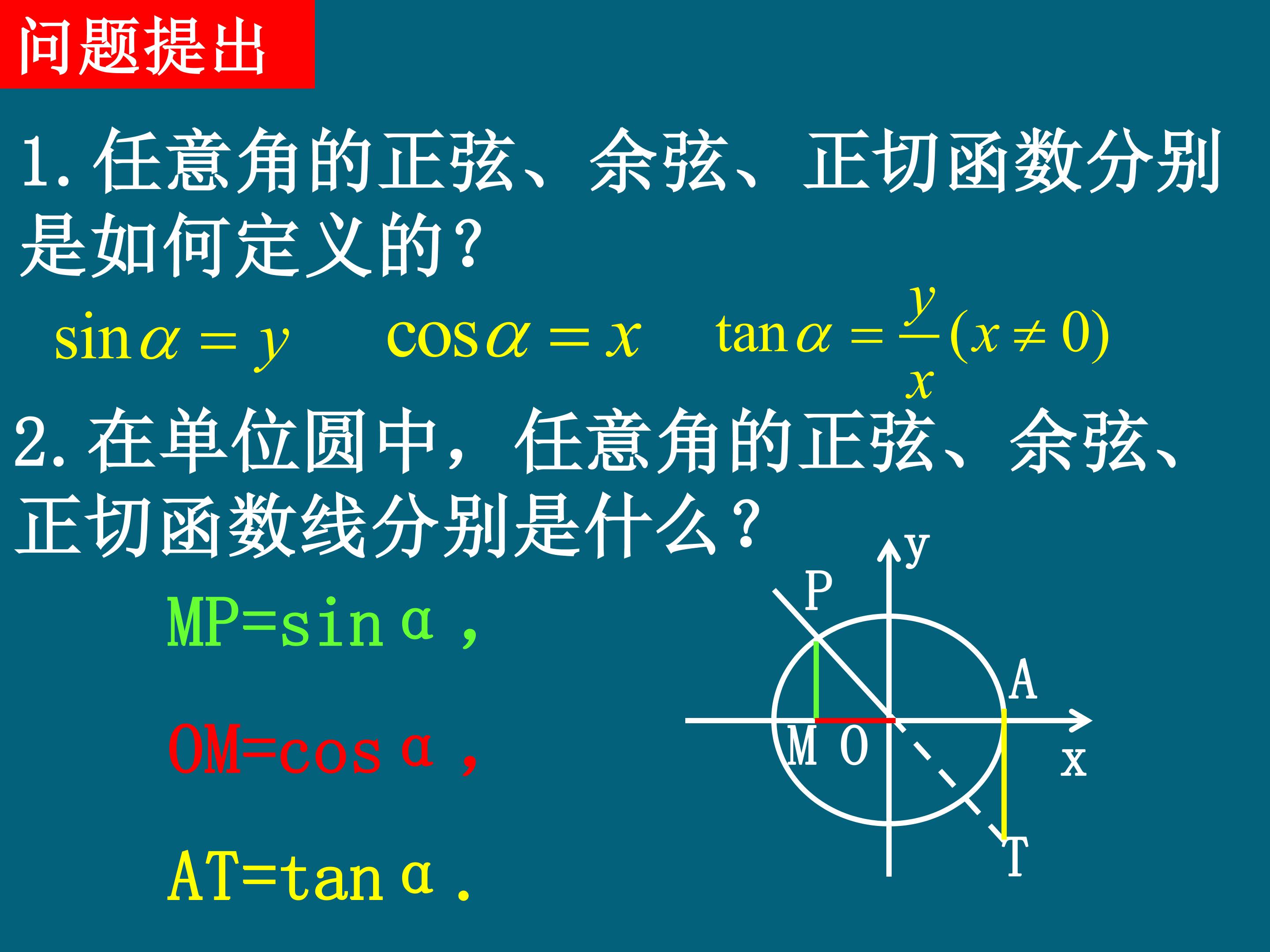 问题提出

1. 任意角的正弦、余弦、正切函数分别是如何定义的?

$\sin\alpha = y$ $\cos\alpha = x$ $\tan\alpha = \frac{y}{x}(x \neq 0)$

2. 在单位圆中，任意角的正弦、余弦、正切函数线分别是什么?

MP=sinα,

OM=cosα,

AT=tanα.

y
P
A
M O
x
T